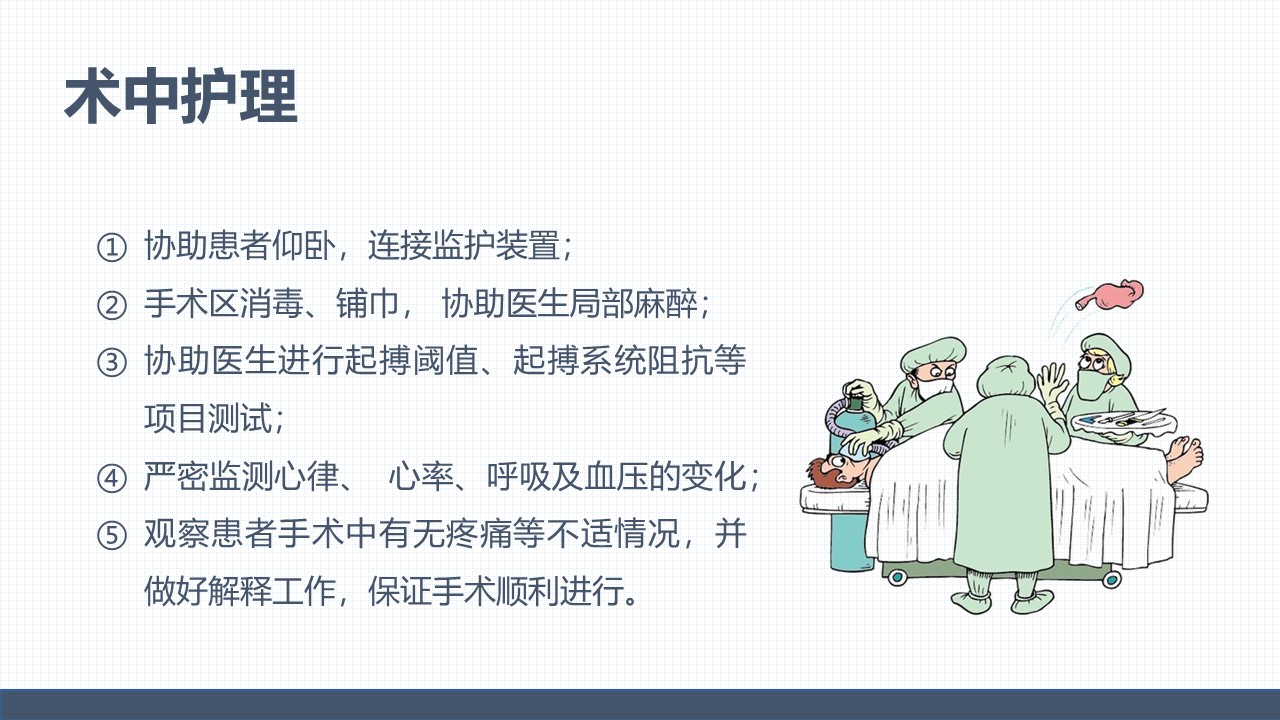 术中护理

① 协助患者仰卧，连接监护装置；

② 手术区消毒、铺巾， 协助医生局部麻醉；

③ 协助医生进行起搏阈值、起搏系统阻抗等项目测试；

④ 严密监测心律、 心率、呼吸及血压的变化；

⑤ 观察患者手术中有无疼痛等不适情况，并做好解释工作，保证手术顺利进行。